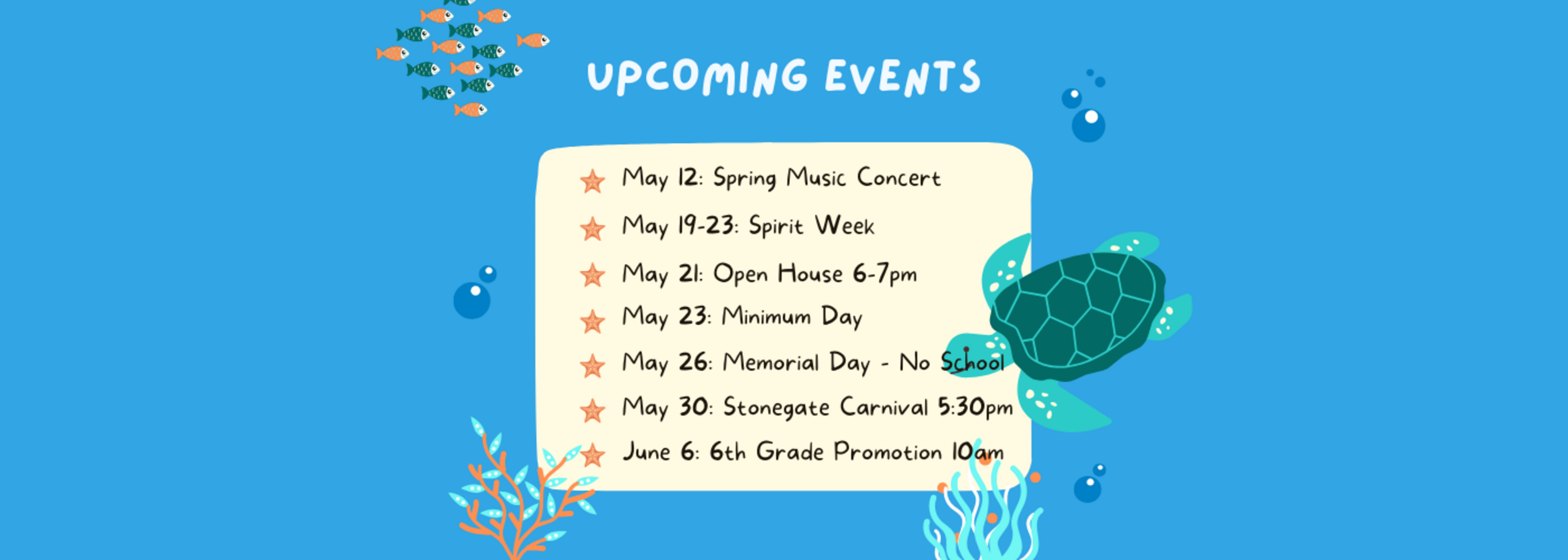 UPCOMING EVENTS

May 12: Spring Music Concert
May 19-23: Spirit Week
May 21: Open House 6-7pm
May 23: Minimum Day
May 26: Memorial Day - No School
May 30: Stonegate Carnival 5:30pm
June 6: 6th Grade Promotion 10am